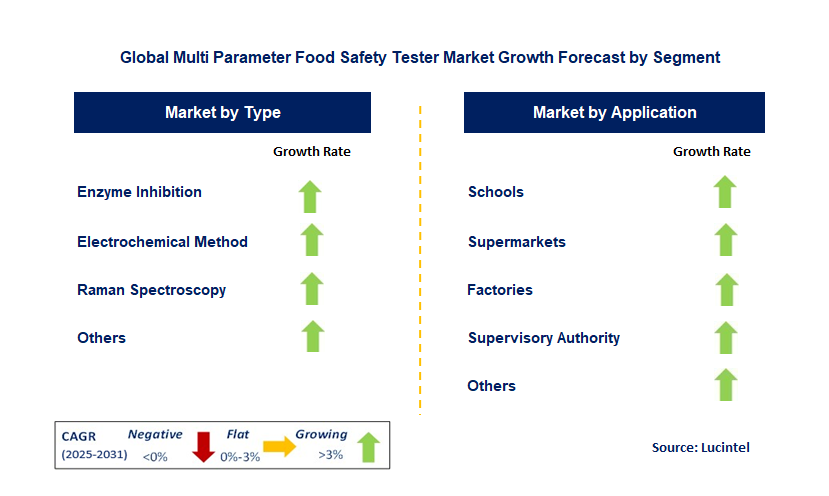 Global Multi Parameter Food Safety Tester Market Growth Forecast by Segment

Market by Type

Growth Rate

Enzyme Inhibition

Electrochemical Method

Raman Spectroscopy

Others

Market by Application

Growth Rate

Schools

Supermarkets

Factories

Supervisory Authority

Others

CAGR (2025-2031) Negative <0% Flat 0%-3% Growing >3%

Source: Lucintel